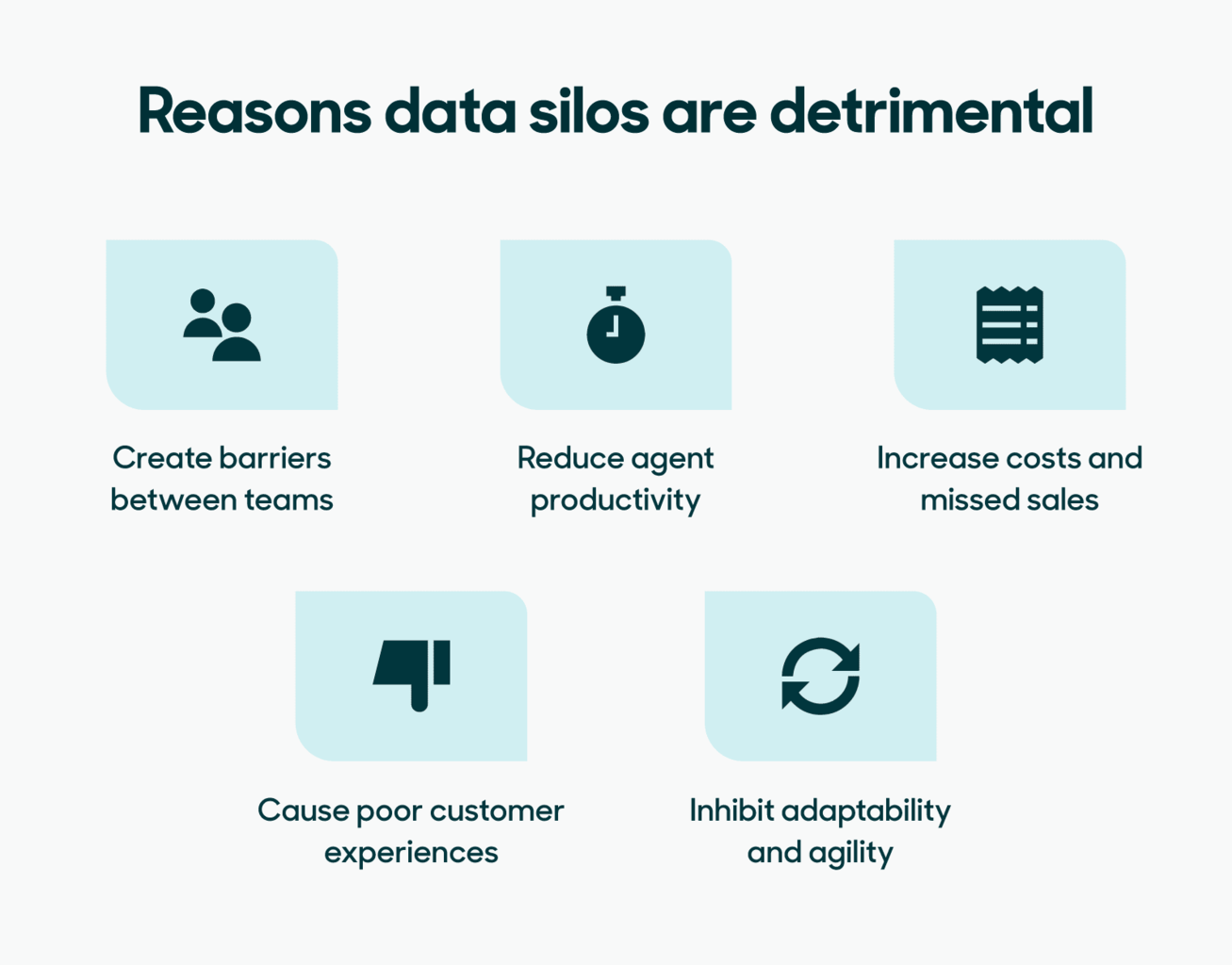 Reasons data silos are detrimental

Create barriers between teams

Reduce agent productivity

Increase costs and missed sales

Cause poor customer experiences

Inhibit adaptability and agility